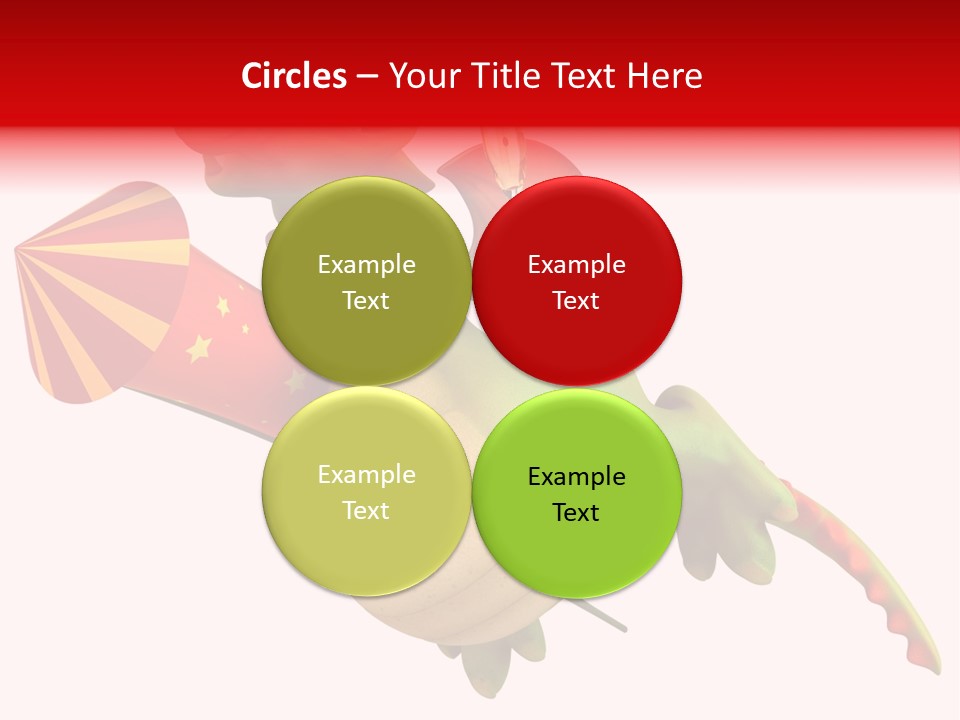 Circles – Your Title Text Here

Example Text

Example Text

Example Text

Example Text